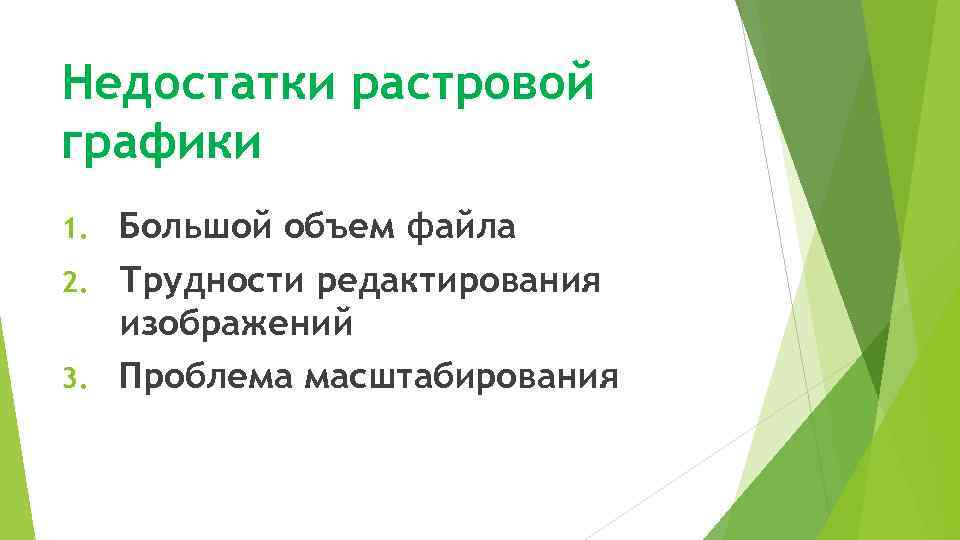 Недостатки растровой графики

1. Большой объем файла
2. Трудности редактирования изображений
3. Проблема масштабирования